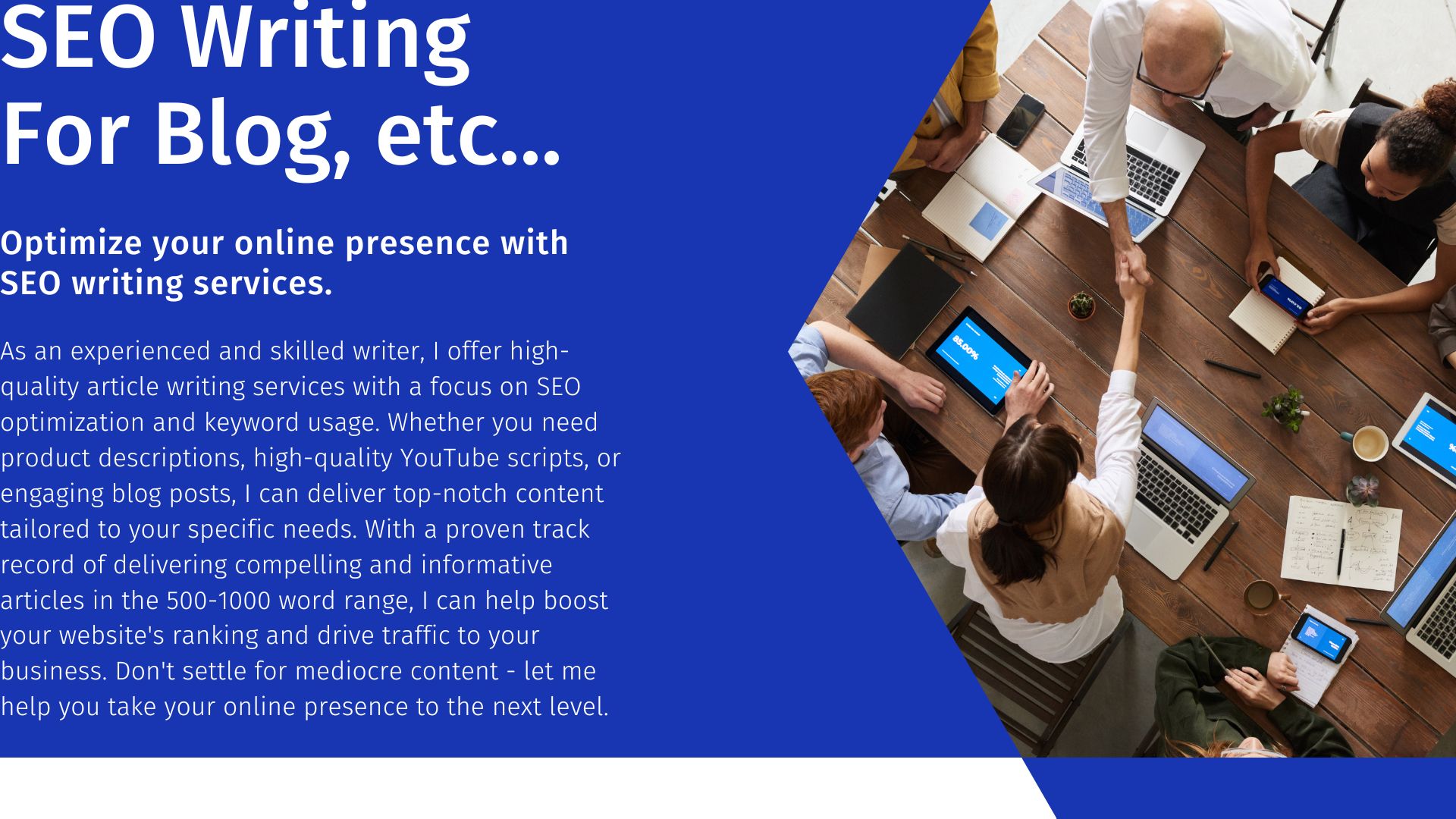 SEO Writing For Blog, etc...

Optimize your online presence with SEO writing services.

As an experienced and skilled writer, I offer high-quality article writing services with a focus on SEO optimization and keyword usage. Whether you need product descriptions, high-quality YouTube scripts, or engaging blog posts, I can deliver top-notch content tailored to your specific needs. With a proven track record of delivering compelling and informative articles in the 500-1000 word range, I can help boost your website's ranking and drive traffic to your business. Don't settle for mediocre content - let me help you take your online presence to the next level.

85.00%